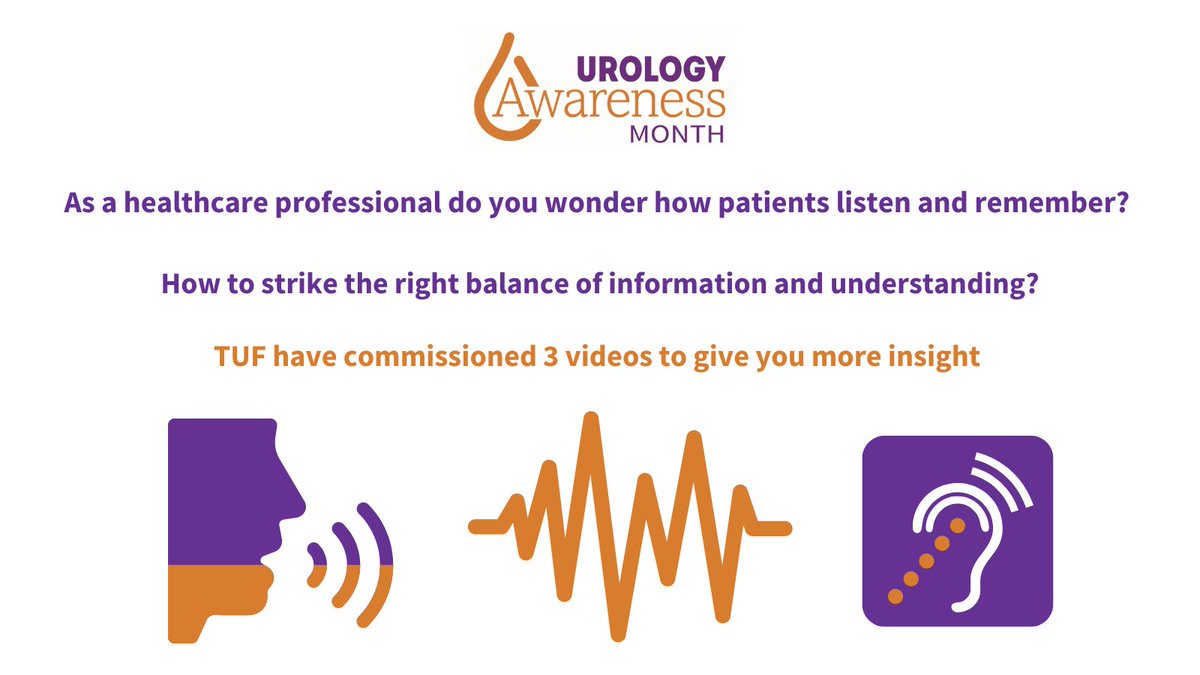 UROLOGY
Awareness
MONTH

As a healthcare professional do you wonder how patients listen and remember?

How to strike the right balance of information and understanding?

TUF have commissioned 3 videos to give you more insight